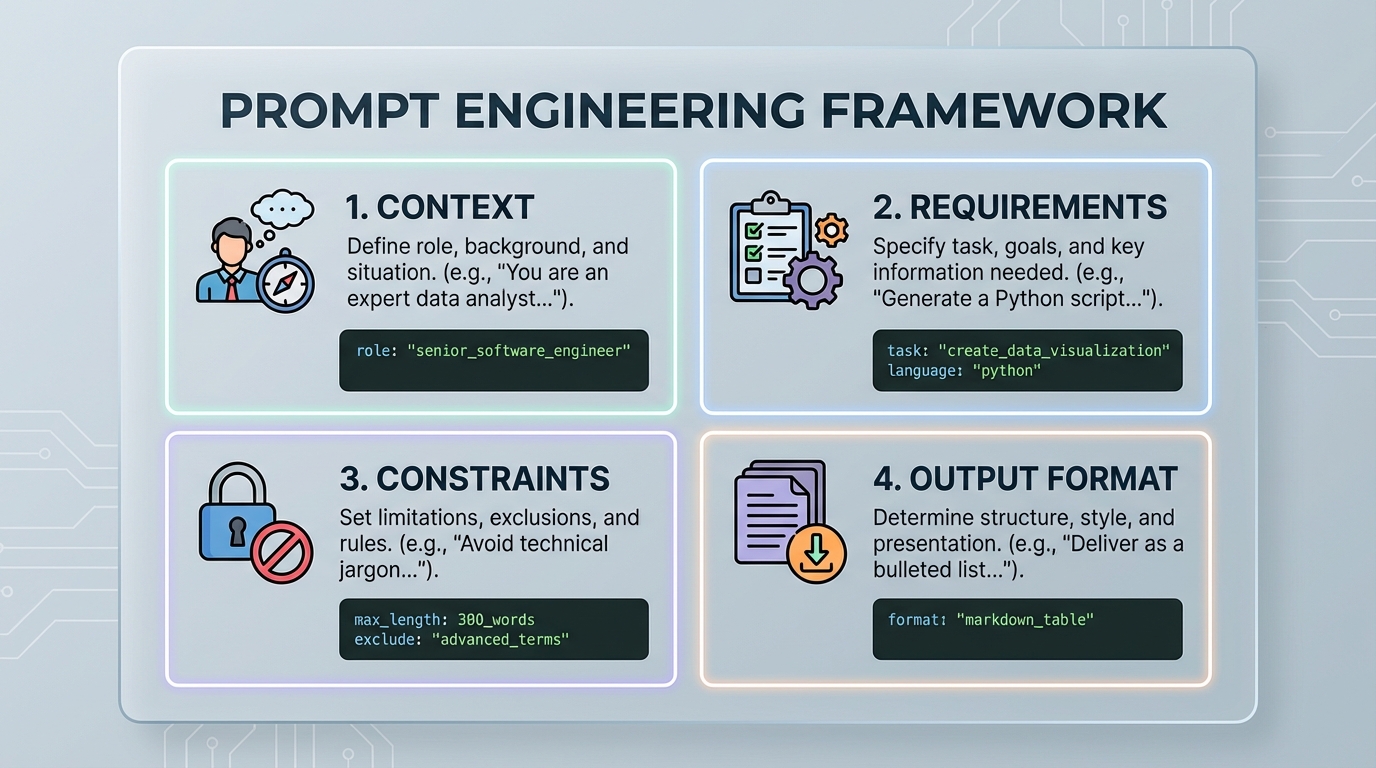 PROMPT ENGINEERING FRAMEWORK

1. CONTEXT

Define role, background, and situation. (e.g., "You are an expert data analyst...").

role: "senior_software_engineer"

2. REQUIREMENTS

Specify task, goals, and key information needed. (e.g., "Generate a Python script...").

task: "create_data_visualization"
language: "python"

3. CONSTRAINTS

Set limitations, exclusions, and rules. (e.g., "Avoid technical jargon...").

max_length: 300_words
exclude: "advanced_terms"

4. OUTPUT FORMAT

Determine structure, style, and presentation. (e.g., "Deliver as a bulleted list...").

format: "markdown_table"